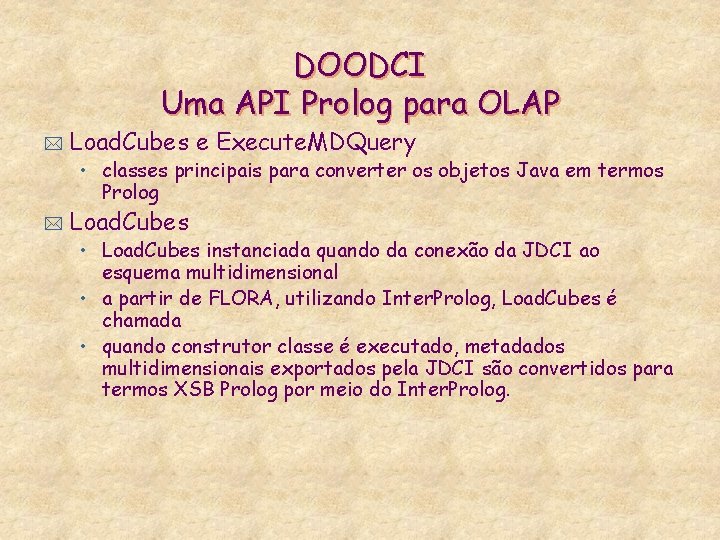 DOODCI
Uma API Prolog para OLAP

LoadCubes e ExecuteMDQuery

• classes principais para converter os objetos Java em termos Prolog

LoadCubes

• LoadCubes instanciada quando da conexão da JDCI ao esquema multidimensional
• a partir de FLORA, utilizando InterProlog, LoadCubes é chamada
• quando construtor classe é executado, metadados multidimensionais exportados pela JDCI são convertidos para termos XSB Prolog por meio do InterProlog.